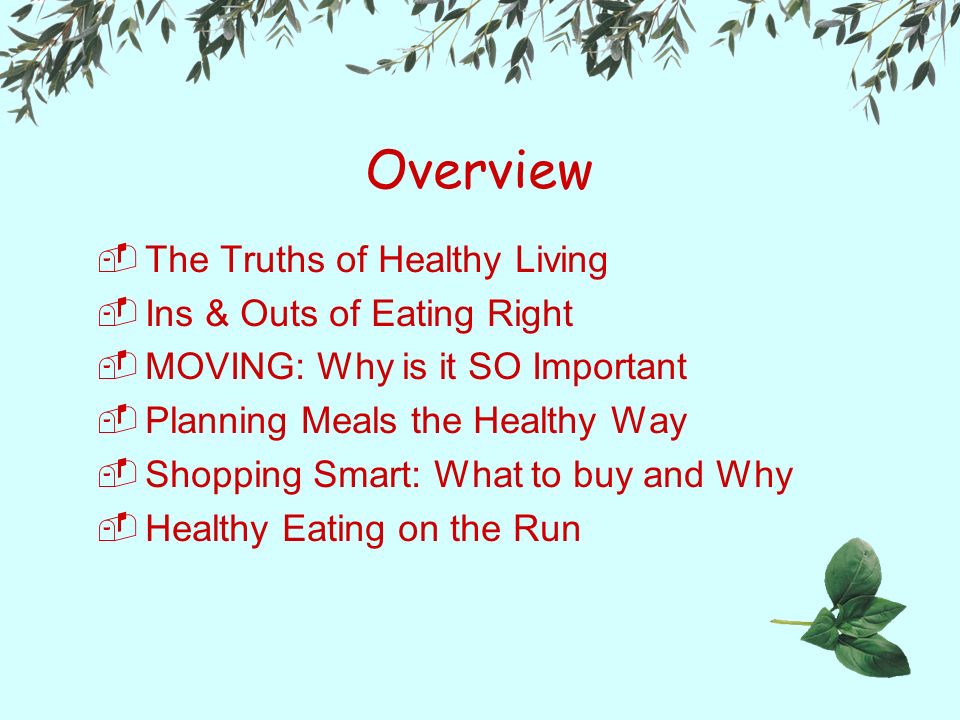 Overview

The Truths of Healthy Living
Ins & Outs of Eating Right
MOVING: Why is it SO Important
Planning Meals the Healthy Way
Shopping Smart: What to buy and Why
Healthy Eating on the Run